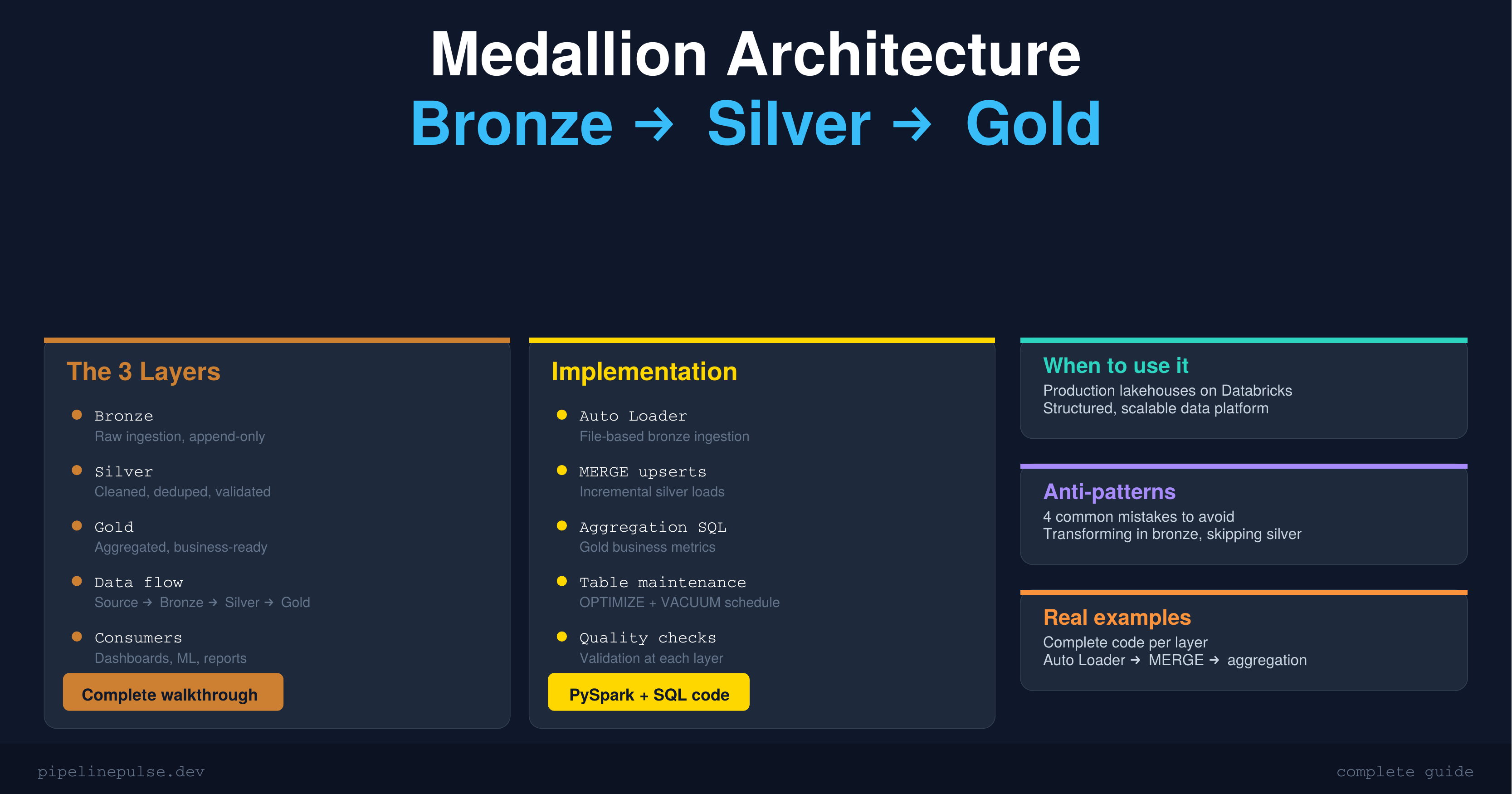 Medallion Architecture
Bronze → Silver → Gold

The 3 Layers

Bronze
Raw ingestion, append-only

Silver
Cleaned, deduped, validated

Gold
Aggregated, business-ready

Data flow
Source → Bronze → Silver → Gold

Consumers
Dashboards, ML, reports

Complete walkthrough

Implementation

Auto Loader
File-based bronze ingestion

MERGE upserts
Incremental silver loads

Aggregation SQL
Gold business metrics

Table maintenance
OPTIMIZE + VACUUM schedule

Quality checks
Validation at each layer

PySpark + SQL code

When to use it
Production lakehouses on Databricks
Structured, scalable data platform

Anti-patterns
4 common mistakes to avoid
Transforming in bronze, skipping silver

Real examples
Complete code per layer
Auto Loader → MERGE → aggregation

pipelinepulse.dev

complete guide